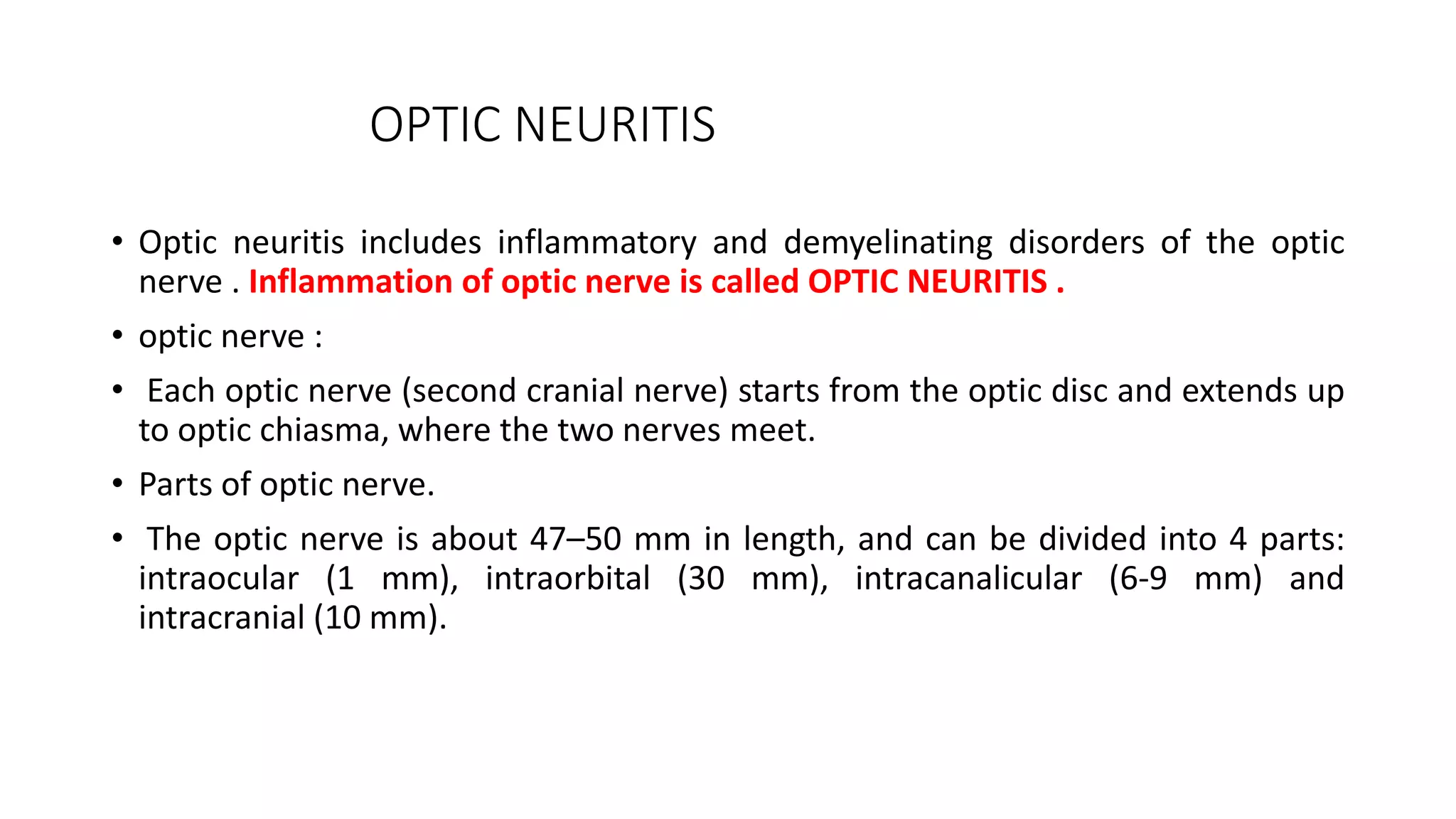 OPTIC NEURITIS

• Optic neuritis includes inflammatory and demyelinating disorders of the optic nerve . Inflammation of optic nerve is called OPTIC NEURITIS .

• optic nerve :

• Each optic nerve (second cranial nerve) starts from the optic disc and extends up to optic chiasma, where the two nerves meet.

• Parts of optic nerve.

• The optic nerve is about 47–50 mm in length, and can be divided into 4 parts: intraocular (1 mm), intraorbital (30 mm), intracanalicular (6-9 mm) and intracranial (10 mm).